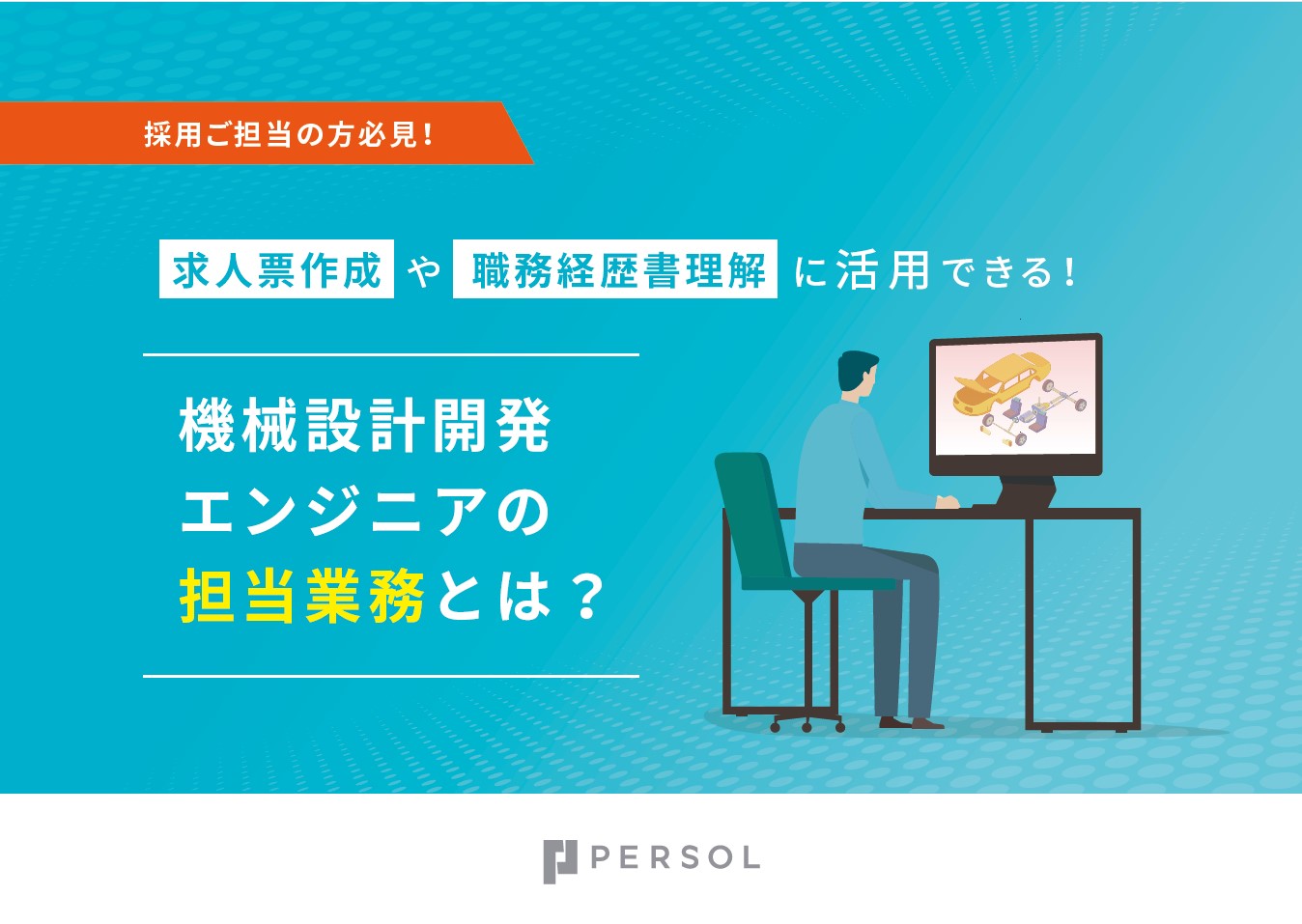 採用ご担当の方必見！

求人票作成 や 職務経歴書理解 に活用できる！

機械設計開発
エンジニアの
担当業務とは？

PERSOL